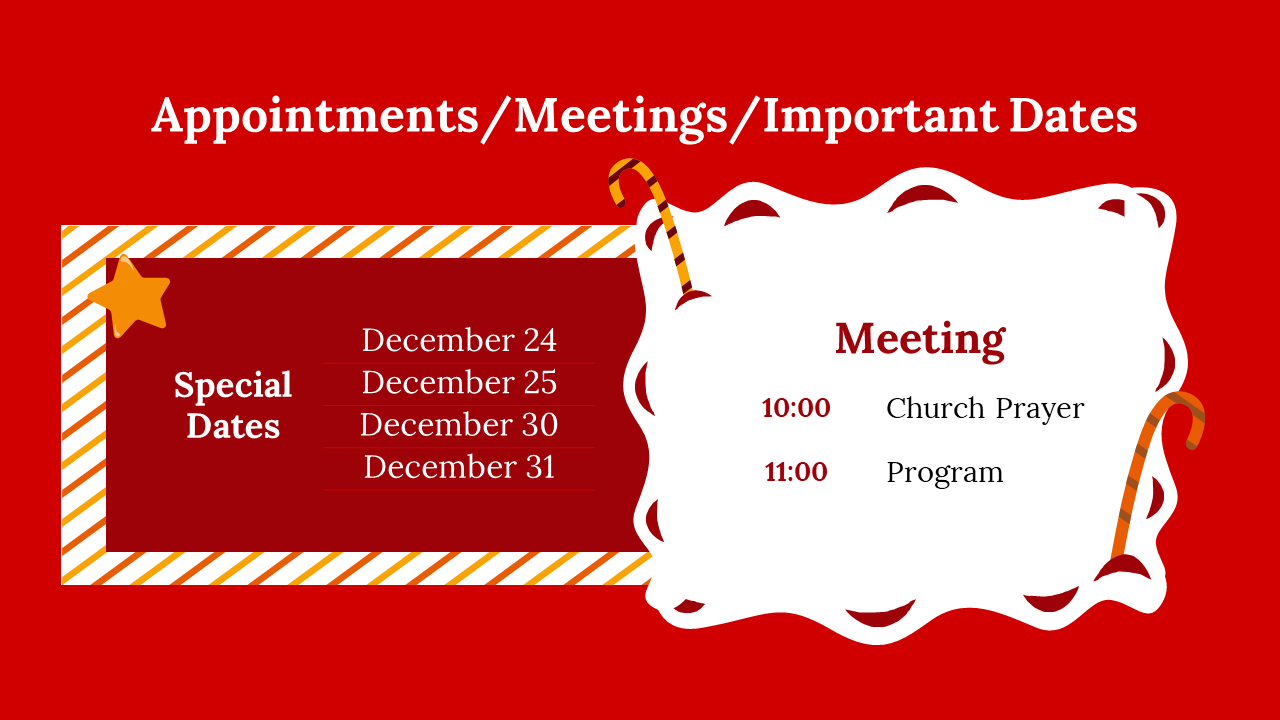 Appointments/Meetings/Important Dates

Special Dates

December 24
December 25
December 30
December 31

Meeting

10:00 Church Prayer

11:00 Program